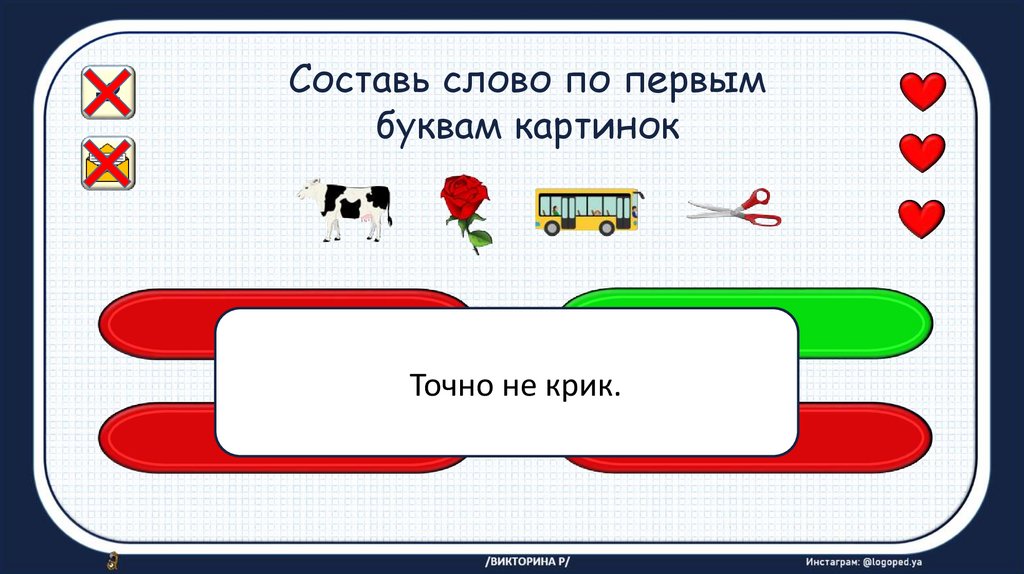 Составь слово по первым буквам картинок

Точно не крик.

/ВИКТОРИНА Р/

Инстаграм: @logoped.ya